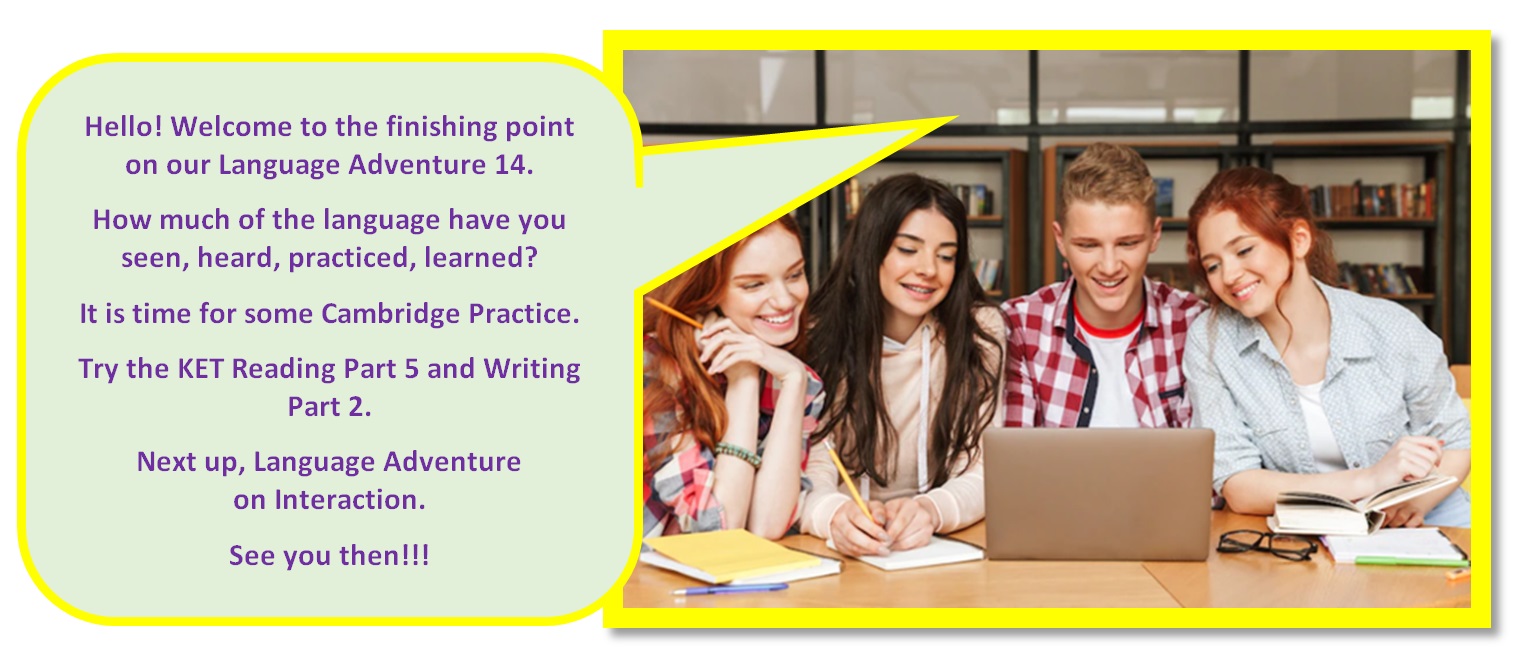 Hello! Welcome to the finishing point on our Language Adventure 14.

How much of the language have you seen, heard, practiced, learned?

It is time for some Cambridge Practice.

Try the KET Reading Part 5 and Writing Part 2.

Next up, Language Adventure on Interaction.

See you then!!!